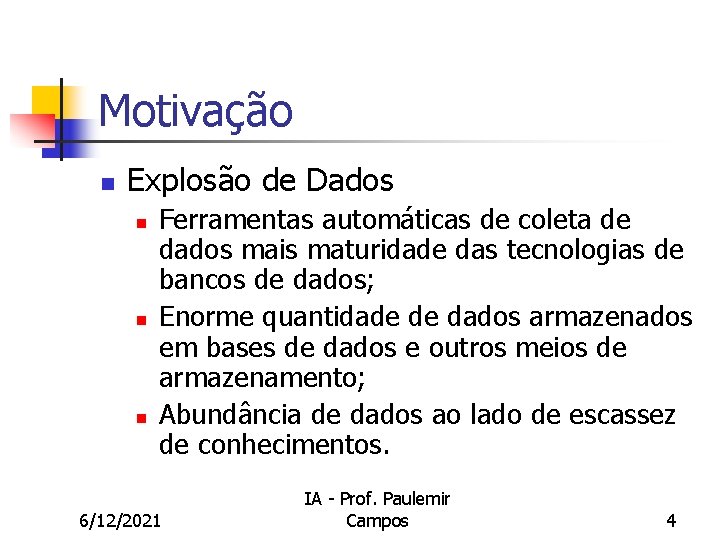 Motivação

Explosão de Dados

Ferramentas automáticas de coleta de dados mais maturidade das tecnologias de bancos de dados;

Enorme quantidade de dados armazenados em bases de dados e outros meios de armazenamento;

Abundância de dados ao lado de escassez de conhecimentos.

6/12/2021

IA - Prof. Paulemir Campos

4